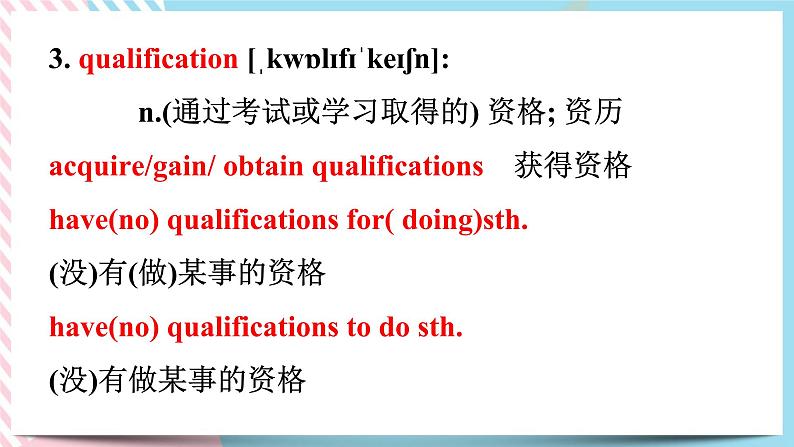 3. qualification [ˌkwɒlɪfɪˈkeɪʃn]:

n.(通过考试或学习取得的) 资格; 资历

acquire/gain/ obtain qualifications 获得资格

have(no) qualifications for( doing)sth.

(没)有(做)某事的资格

have(no) qualifications to do sth.

(没)有做某事的资格